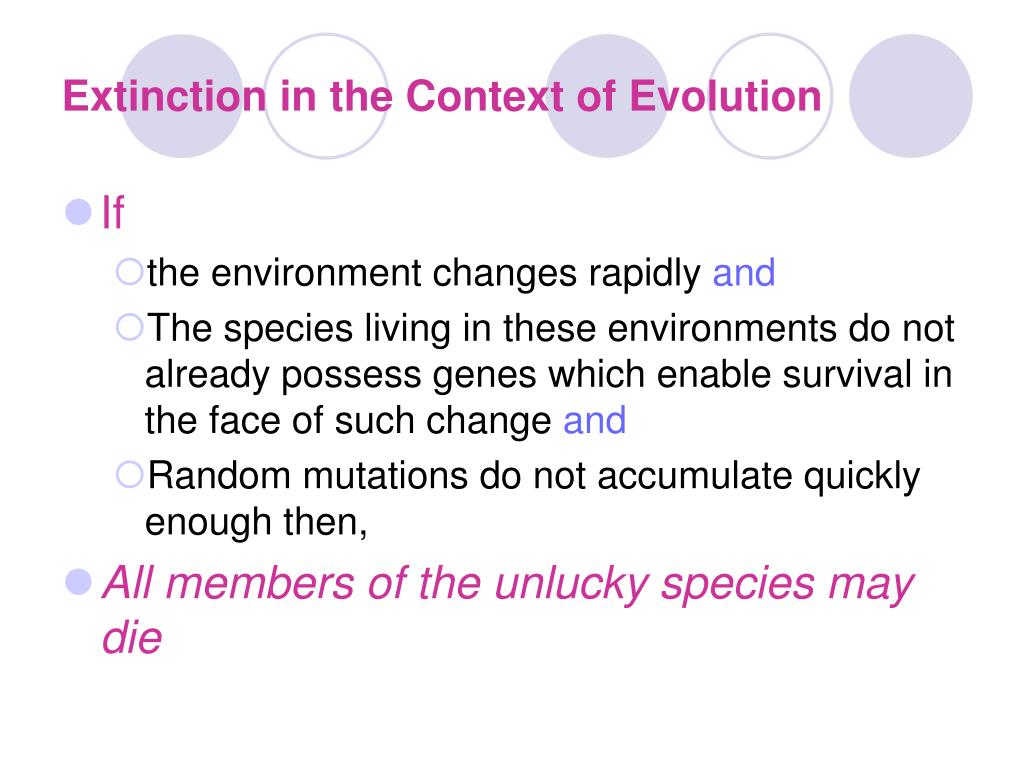 Extinction in the Context of Evolution

If

the environment changes rapidly and

The species living in these environments do not already possess genes which enable survival in the face of such change and

Random mutations do not accumulate quickly enough then,

All members of the unlucky species may die